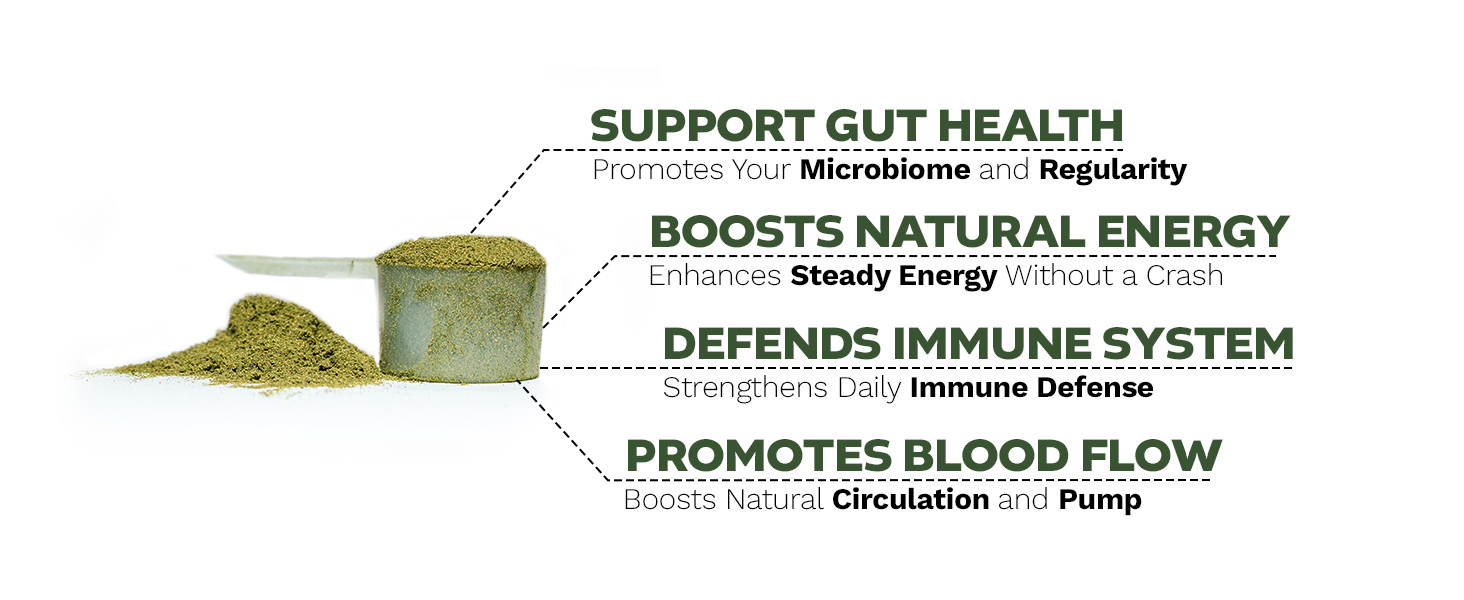 SUPPORT GUT HEALTH
Promotes Your Microbiome and Regularity

BOOSTS NATURAL ENERGY
Enhances Steady Energy Without a Crash

DEFENDS IMMUNE SYSTEM
Strengthens Daily Immune Defense

PROMOTES BLOOD FLOW
Boosts Natural Circulation and Pump